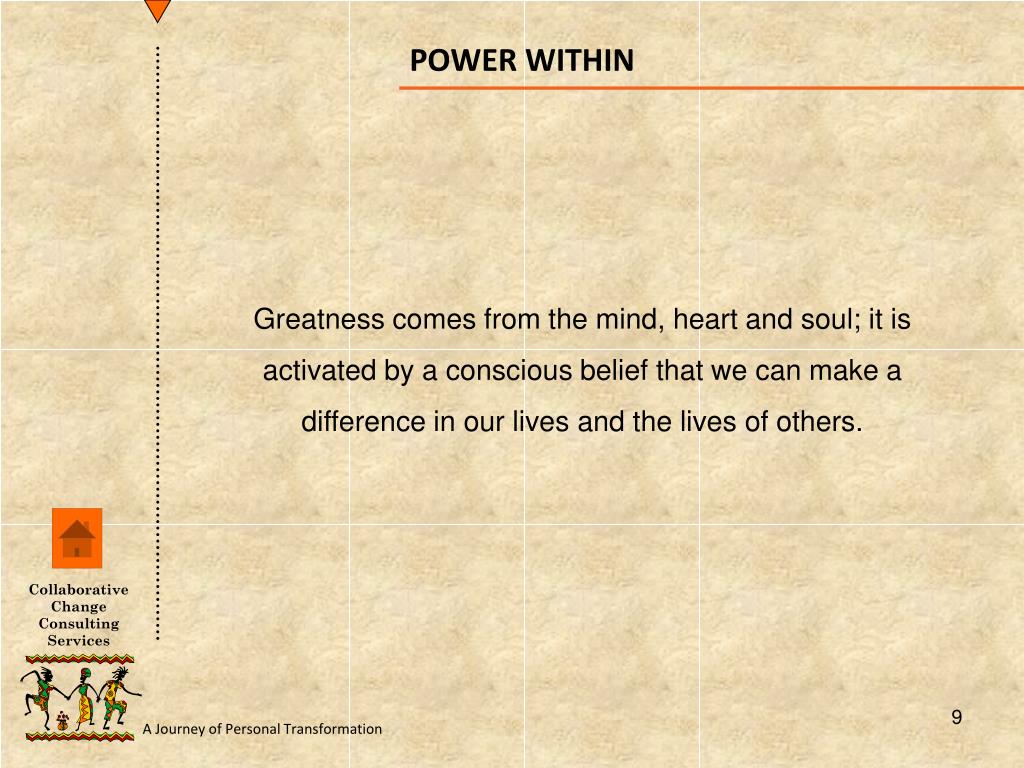 POWER WITHIN

Greatness comes from the mind, heart and soul; it is activated by a conscious belief that we can make a difference in our lives and the lives of others.

Collaborative Change Consulting Services

A Journey of Personal Transformation

9